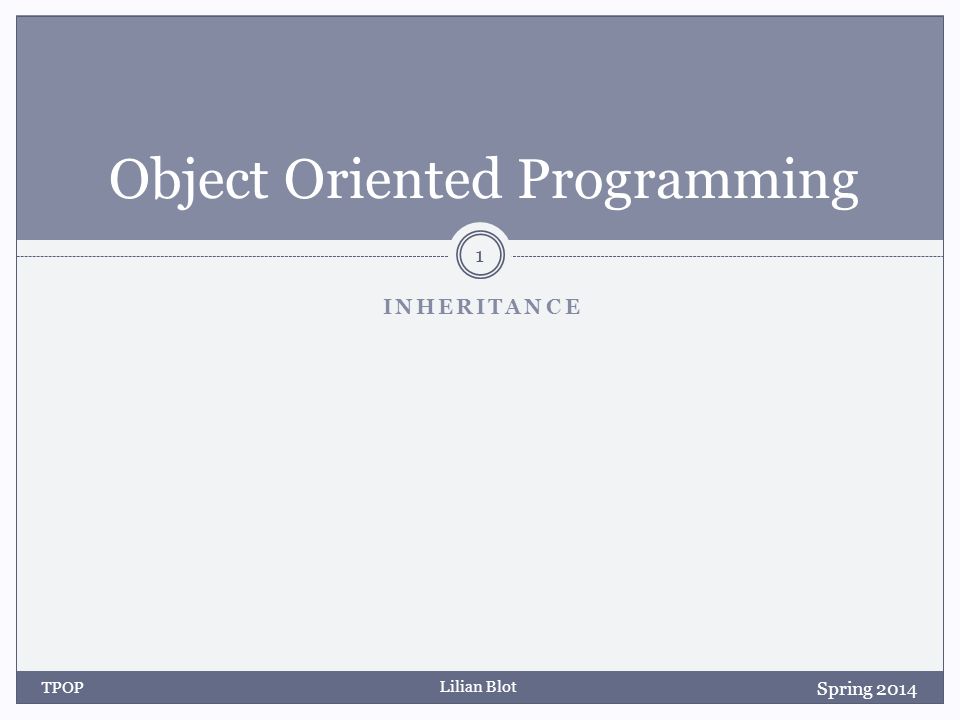 Object Oriented Programming

1

INHERITANCE

TPOP

Lilian Blot

Spring 2014